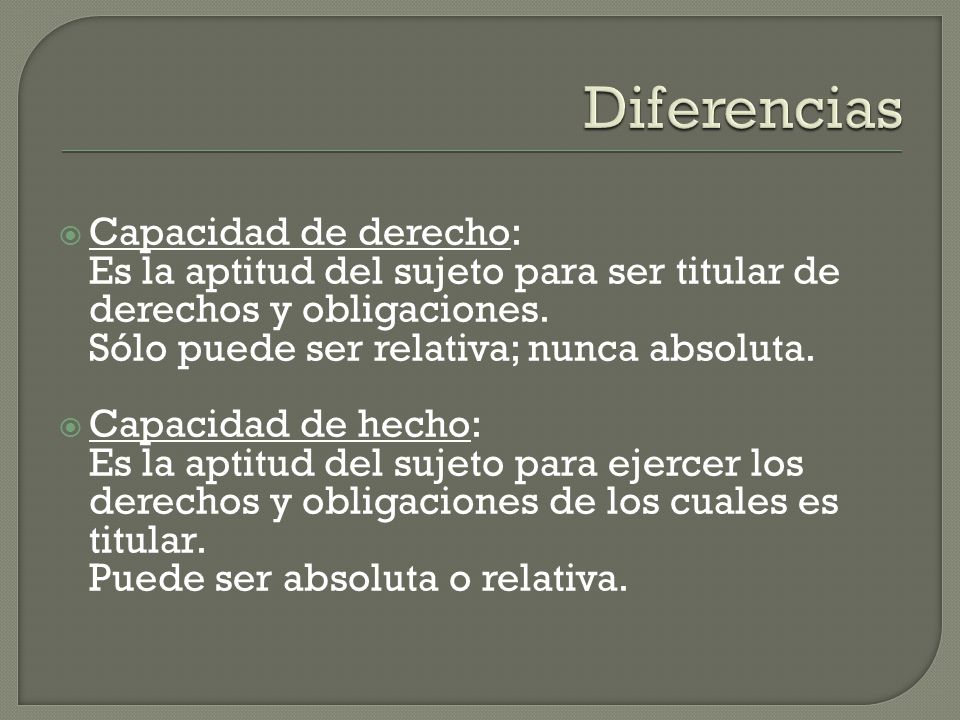 Diferencias

Capacidad de derecho:
Es la aptitud del sujeto para ser titular de derechos y obligaciones.
Sólo puede ser relativa; nunca absoluta.

Capacidad de hecho:
Es la aptitud del sujeto para ejercer los derechos y obligaciones de los cuales es titular.
Puede ser absoluta o relativa.